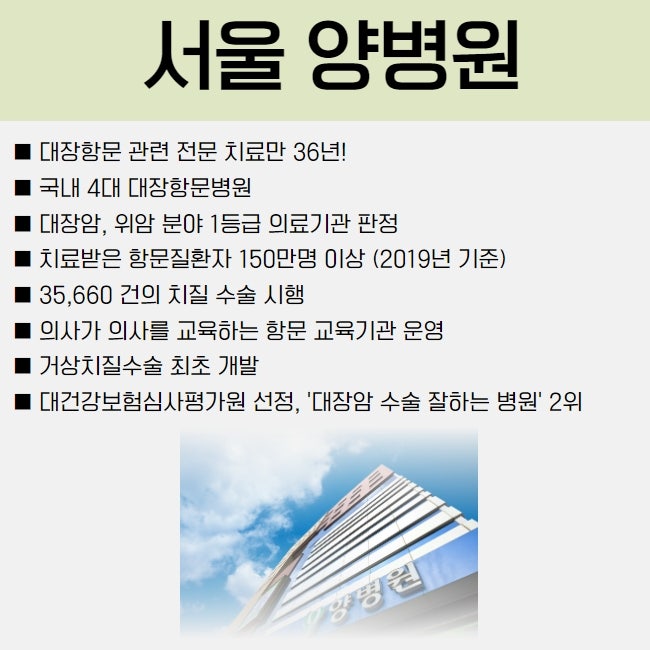 서울 양병원

■ 대장항문 관련 전문 치료만 36년!

■ 국내 4대 대장항문병원

■ 대장암, 위암 분야 1등급 의료기관 판정

■ 치료받은 항문질환자 150만명 이상 (2019년 기준)

■ 35,660 건의 치질 수술 시행

■ 의사가 의사를 교육하는 항문 교육기관 운영

■ 거상치질수술 최초 개발

■ 대건강보험심사평가원 선정, '대장암 수술 잘하는 병원' 2위

양병원